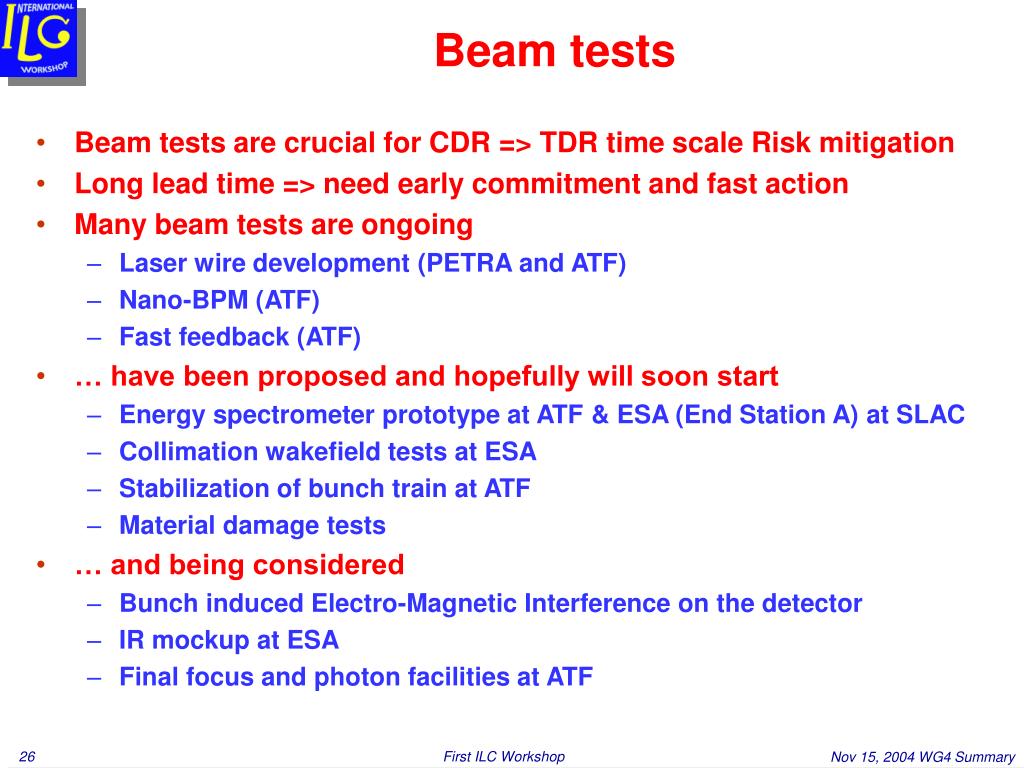 INTERNATIONAL ILC WORKSHOP

Beam tests

• Beam tests are crucial for CDR => TDR time scale Risk mitigation
• Long lead time => need early commitment and fast action
• Many beam tests are ongoing
– Laser wire development (PETRA and ATF)
– Nano-BPM (ATF)
– Fast feedback (ATF)
• … have been proposed and hopefully will soon start
– Energy spectrometer prototype at ATF & ESA (End Station A) at SLAC
– Collimation wakefield tests at ESA
– Stabilization of bunch train at ATF
– Material damage tests
• … and being considered
– Bunch induced Electro-Magnetic Interference on the detector
– IR mockup at ESA
– Final focus and photon facilities at ATF

26 First ILC Workshop Nov 15, 2004 WG4 Summary